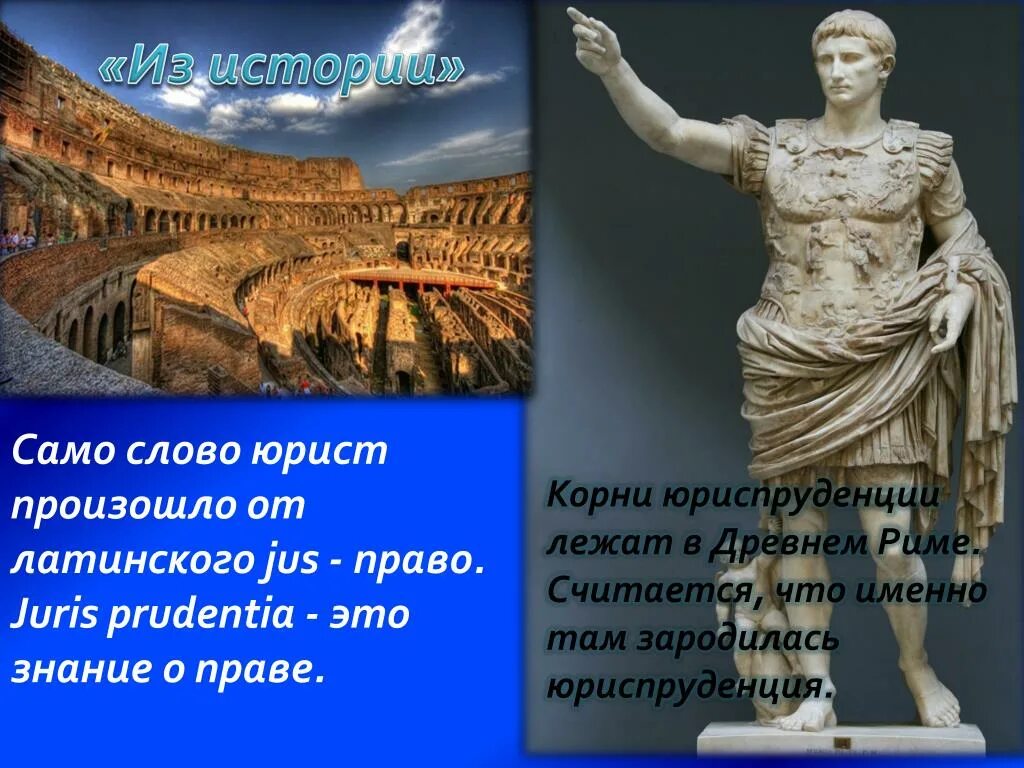 «Из истории»

Само слово юрист произошло от латинского jus - право. Juris prudentia - это знание о праве.

Корни юриспруденции лежат в Древнем Риме. Считается, что именно там зародилась юриспруденция.